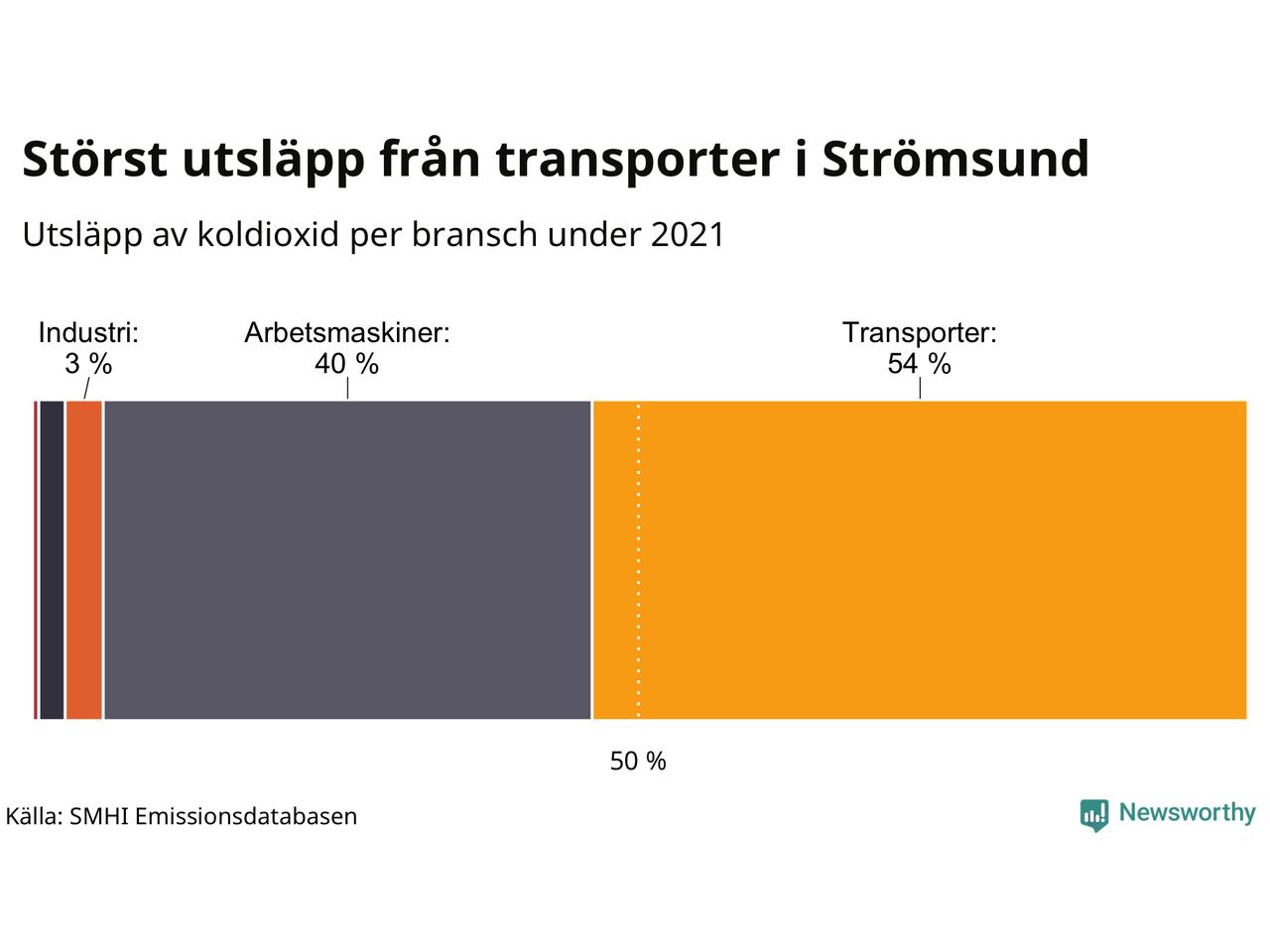 Störst utsläpp från transporter i Strömsund

Utsläpp av koldioxid per bransch under 2021

Industri:
3 %

Arbetsmaskiner:
40 %

Transporter:
54 %

50 %

Källa: SMHI Emissionsdatabasen

Newsworthy